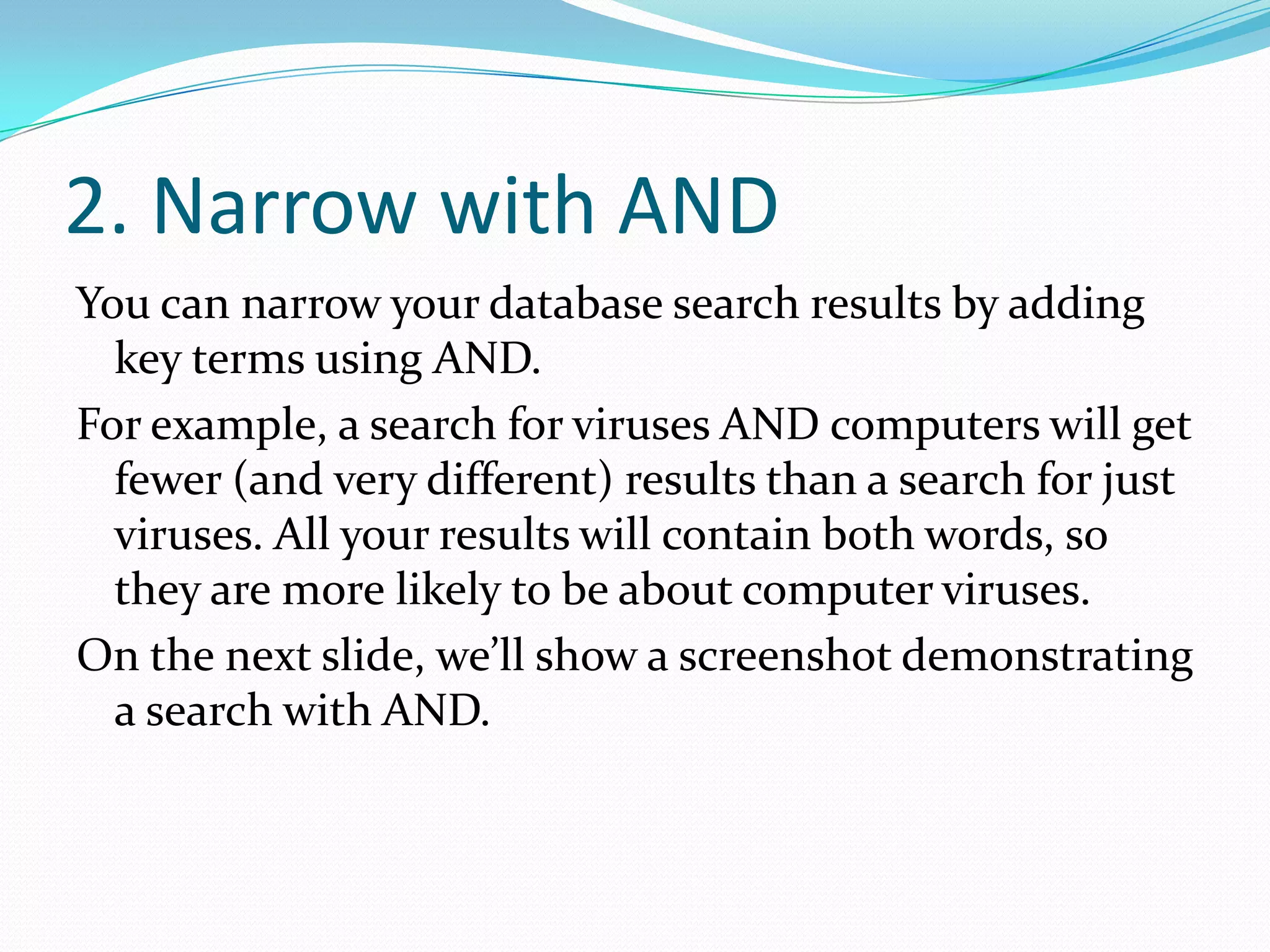 2. Narrow with AND

You can narrow your database search results by adding key terms using AND.

For example, a search for viruses AND computers will get fewer (and very different) results than a search for just viruses. All your results will contain both words, so they are more likely to be about computer viruses.

On the next slide, we’ll show a screenshot demonstrating a search with AND.